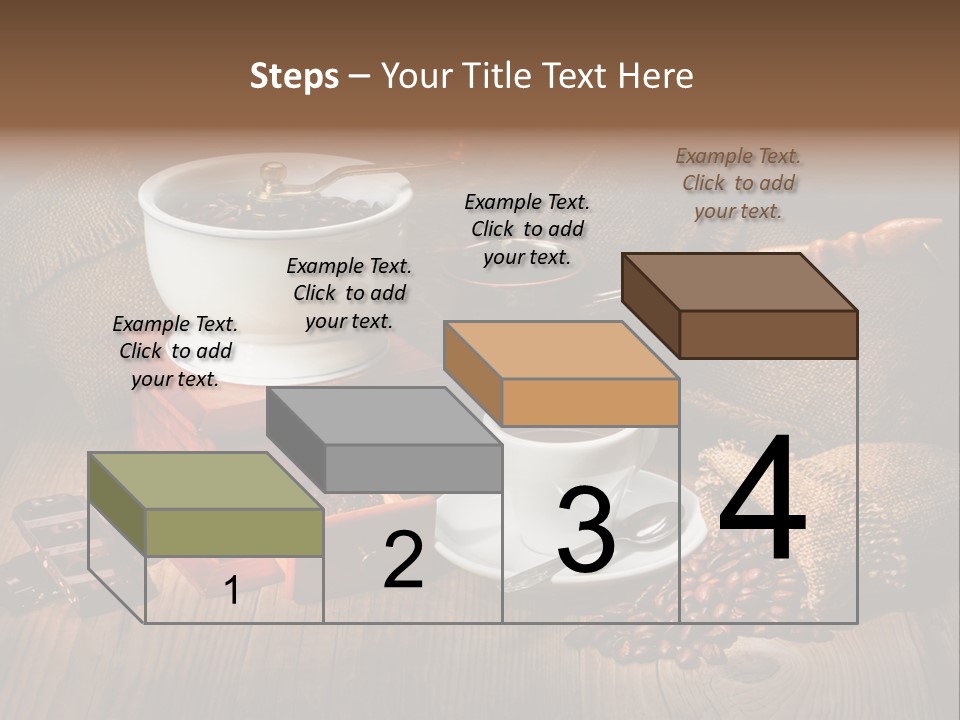 Steps – Your Title Text Here

Example Text. Click to add your text.

Example Text. Click to add your text.

Example Text. Click to add your text.

Example Text. Click to add your text.

1

2

3

4